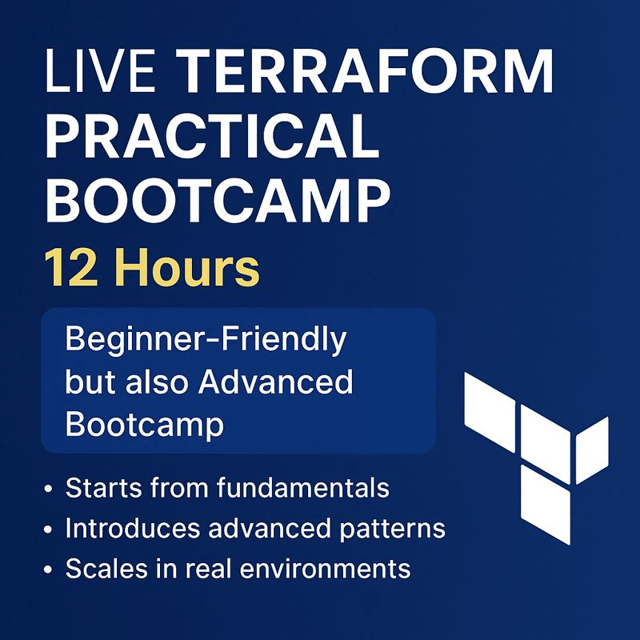 LIVE TERRAFORM PRACTICAL BOOTCAMP
12 Hours

Beginner-Friendly but also Advanced Bootcamp

• Starts from fundamentals
• Introduces advanced patterns
• Scales in real environments